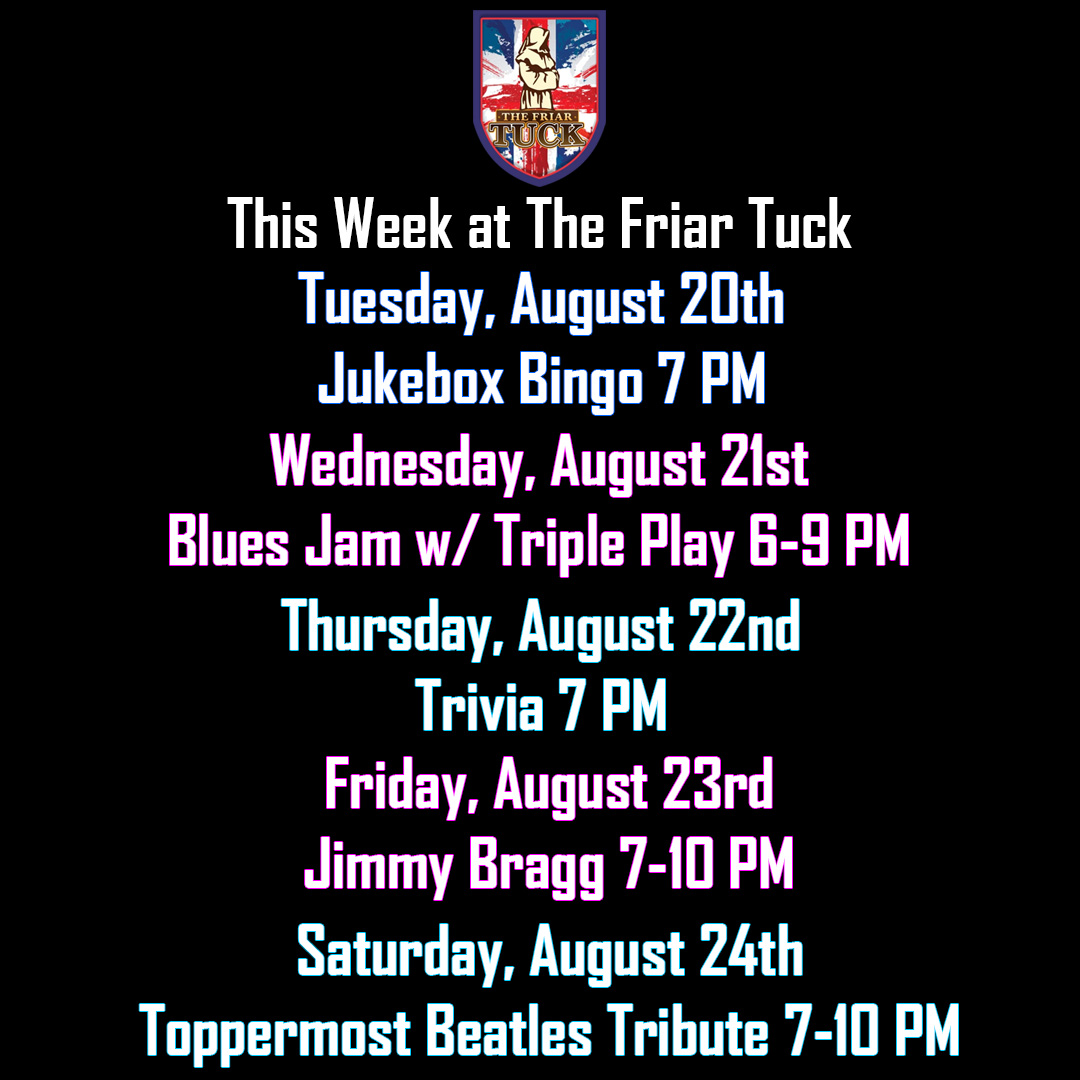 THE FRIAR TUCK

This Week at The Friar Tuck

Tuesday, August 20th

Jukebox Bingo 7 PM

Wednesday, August 21st

Blues Jam w/ Triple Play 6-9 PM

Thursday, August 22nd

Trivia 7 PM

Friday, August 23rd

Jimmy Bragg 7-10 PM

Saturday, August 24th

Toppermost Beatles Tribute 7-10 PM